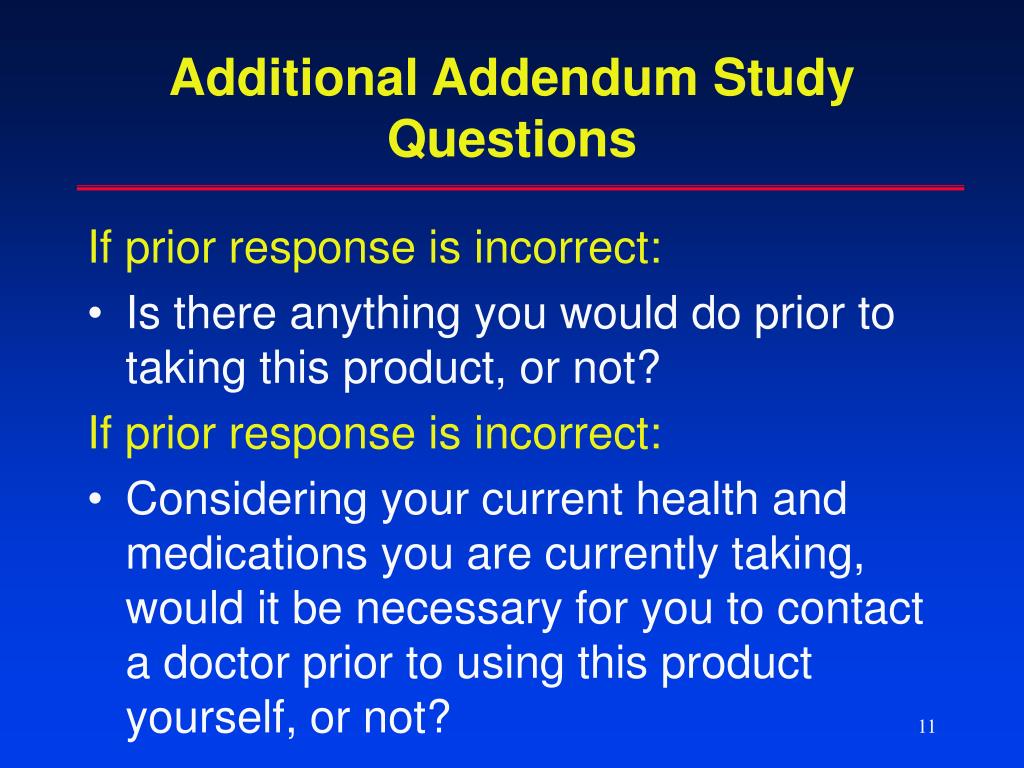 Additional Addendum Study Questions

If prior response is incorrect:

• Is there anything you would do prior to taking this product, or not?

If prior response is incorrect:

• Considering your current health and medications you are currently taking, would it be necessary for you to contact a doctor prior to using this product yourself, or not?

11